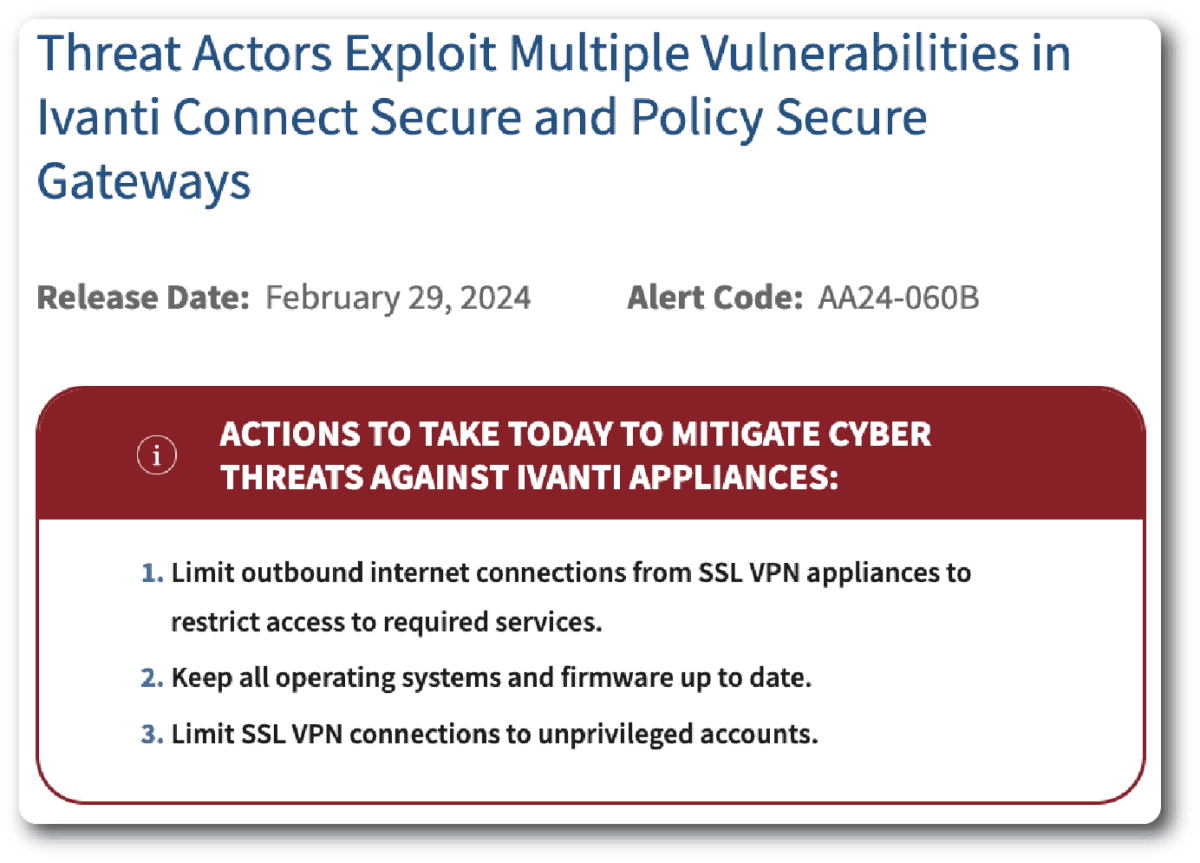 Threat Actors Exploit Multiple Vulnerabilities in Ivanti Connect Secure and Policy Secure Gateways

Release Date: February 29, 2024 Alert Code: AA24-060B

ACTIONS TO TAKE TODAY TO MITIGATE CYBER THREATS AGAINST IVANTI APPLIANCES:

1. Limit outbound internet connections from SSL VPN appliances to restrict access to required services.
2. Keep all operating systems and firmware up to date.
3. Limit SSL VPN connections to unprivileged accounts.